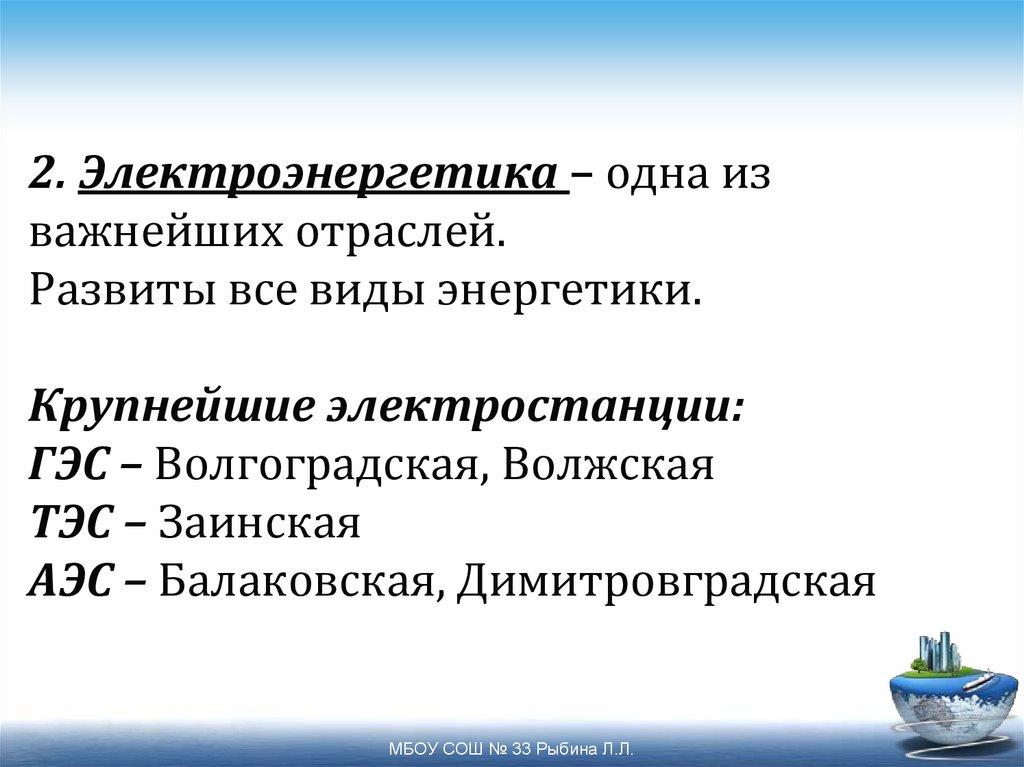 2. Электроэнергетика – одна из важнейших отраслей.
Развиты все виды энергетики.

Крупнейшие электростанции:
ГЭС – Волгоградская, Волжская
ТЭС – Заинская
АЭС – Балаковская, Димитровградская

МБОУ СОШ № 33 Рыбина Л.Л.